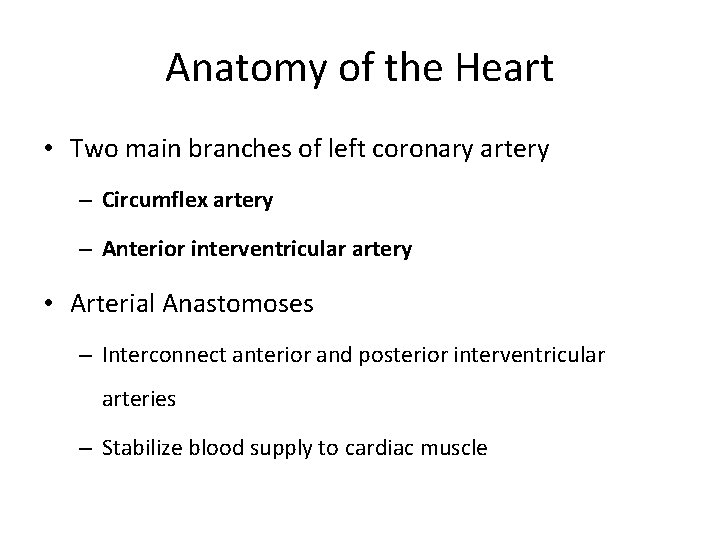 Anatomy of the Heart

• Two main branches of left coronary artery

– Circumflex artery

– Anterior interventricular artery

• Arterial Anastomoses

– Interconnect anterior and posterior interventricular arteries

– Stabilize blood supply to cardiac muscle